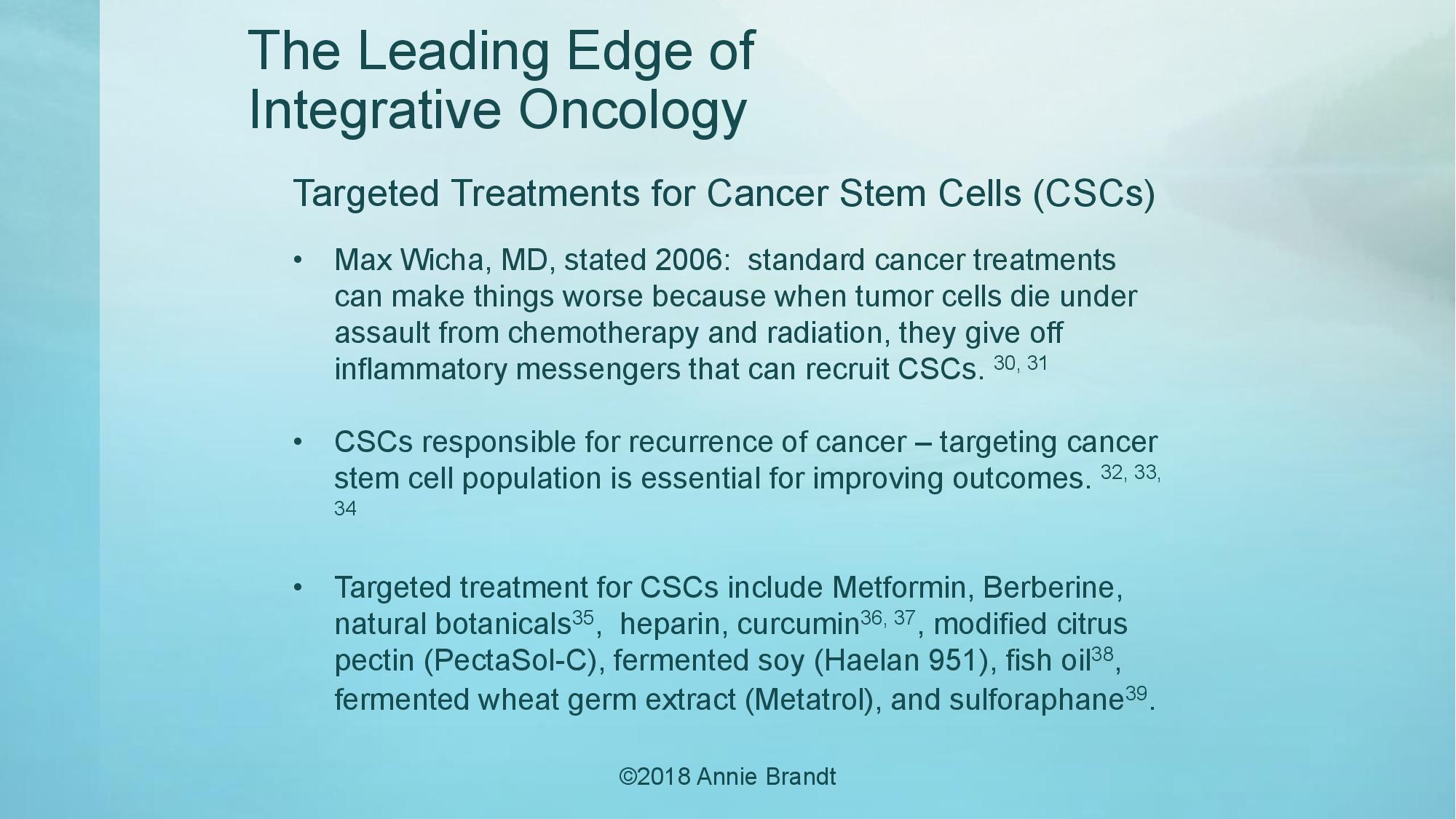 The Leading Edge of Integrative Oncology

Targeted Treatments for Cancer Stem Cells (CSCs)

• Max Wicha, MD, stated 2006: standard cancer treatments can make things worse because when tumor cells die under assault from chemotherapy and radiation, they give off inflammatory messengers that can recruit CSCs. $^{30, 31}$

• CSCs responsible for recurrence of cancer – targeting cancer stem cell population is essential for improving outcomes. $^{32, 33, 34}$

• Targeted treatment for CSCs include Metformin, Berberine, natural botanicals$^{35}$, heparin, curcumin$^{36, 37}$, modified citrus pectin (PectaSol-C), fermented soy (Haelan 951), fish oil$^{38}$, fermented wheat germ extract (Metatrol), and sulforaphane$^{39}$.

©2018 Annie Brandt